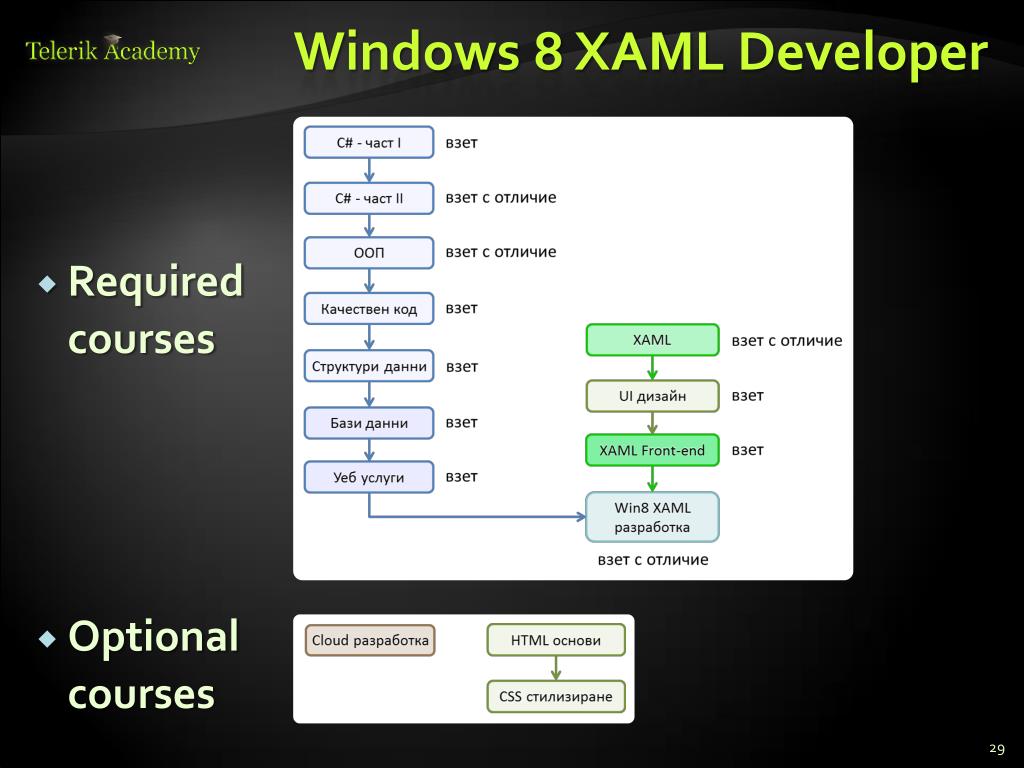 Telerik Academy

Windows 8 XAML Developer

Required courses

C# - част I взет
C# - част II взет с отличие
ООП взет с отличие
Качествен код взет
Структури данни взет
Бази данни взет
Уеб услуги взет

XAML взет с отличие
UI дизайн взет
XAML Front-end взет
Win8 XAML разработка
взет с отличие

Optional courses

Cloud разработка
HTML основи
CSS стилизиране

29